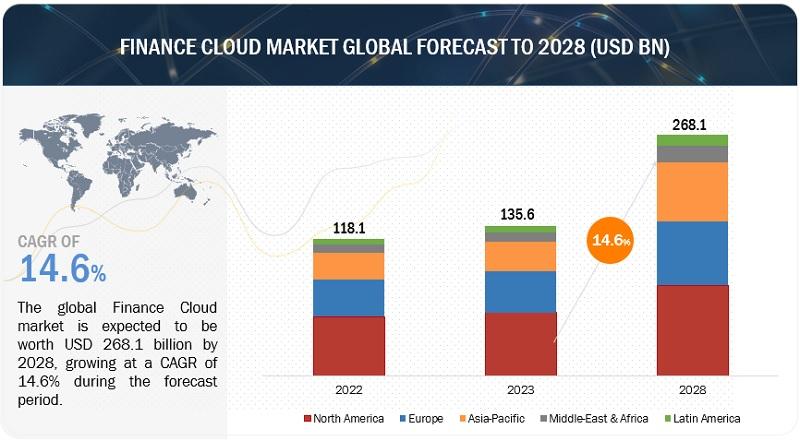 FINANCE CLOUD MARKET GLOBAL FORECAST TO 2028 (USD BN)

CAGR OF
14.6%

The global Finance Cloud market is expected to be worth USD 268.1 billion by 2028, growing at a CAGR of 14.6% during the forecast period.

118.1

135.6

268.1

14.6%

2022

2023

2028

North America
Europe
Asia-Pacific
Middle-East & Africa
Latin America